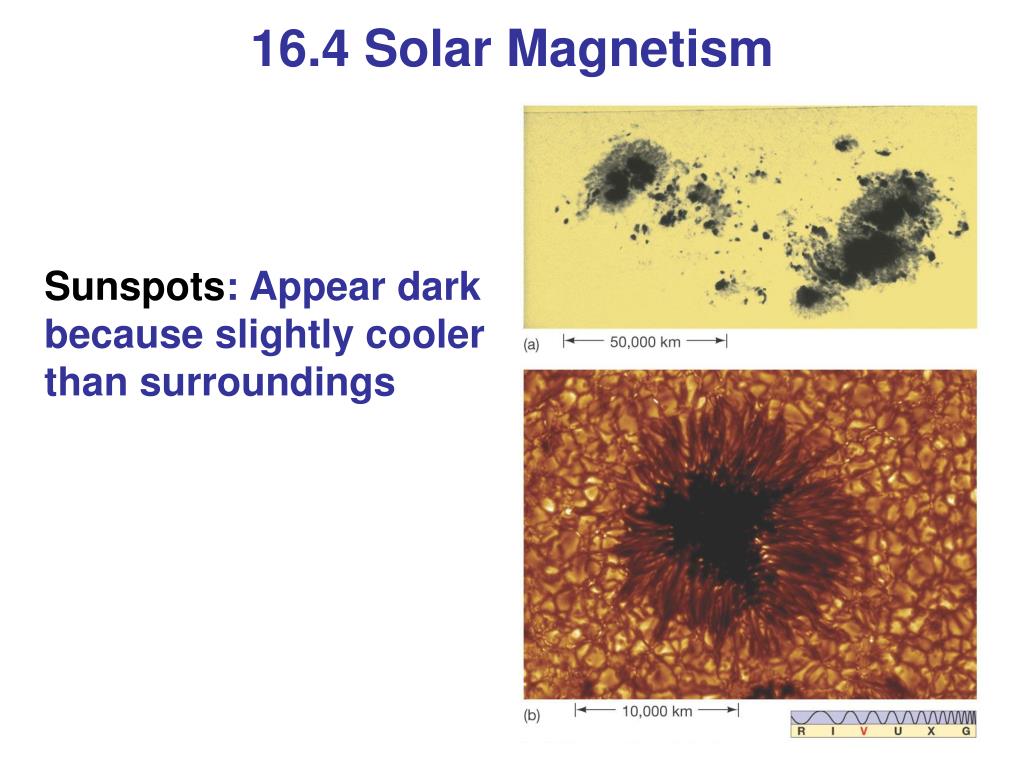 16.4 Solar Magnetism

Sunspots: Appear dark because slightly cooler than surroundings

(a) 50,000 km

(b) 10,000 km

R I V U X G